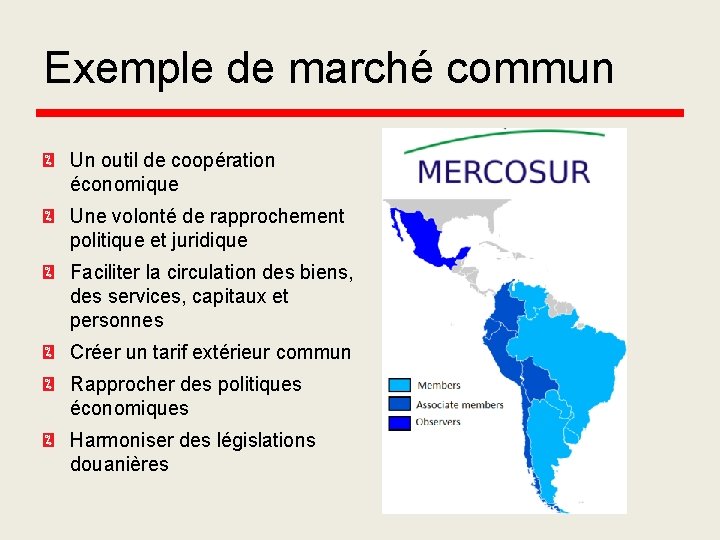 Exemple de marché commun

Un outil de coopération économique

Une volonté de rapprochement politique et juridique

Faciliter la circulation des biens, des services, capitaux et personnes

Créer un tarif extérieur commun

Rapprocher des politiques économiques

Harmoniser des législations douanières

MERCOSUR

Members

Associate members

Observers